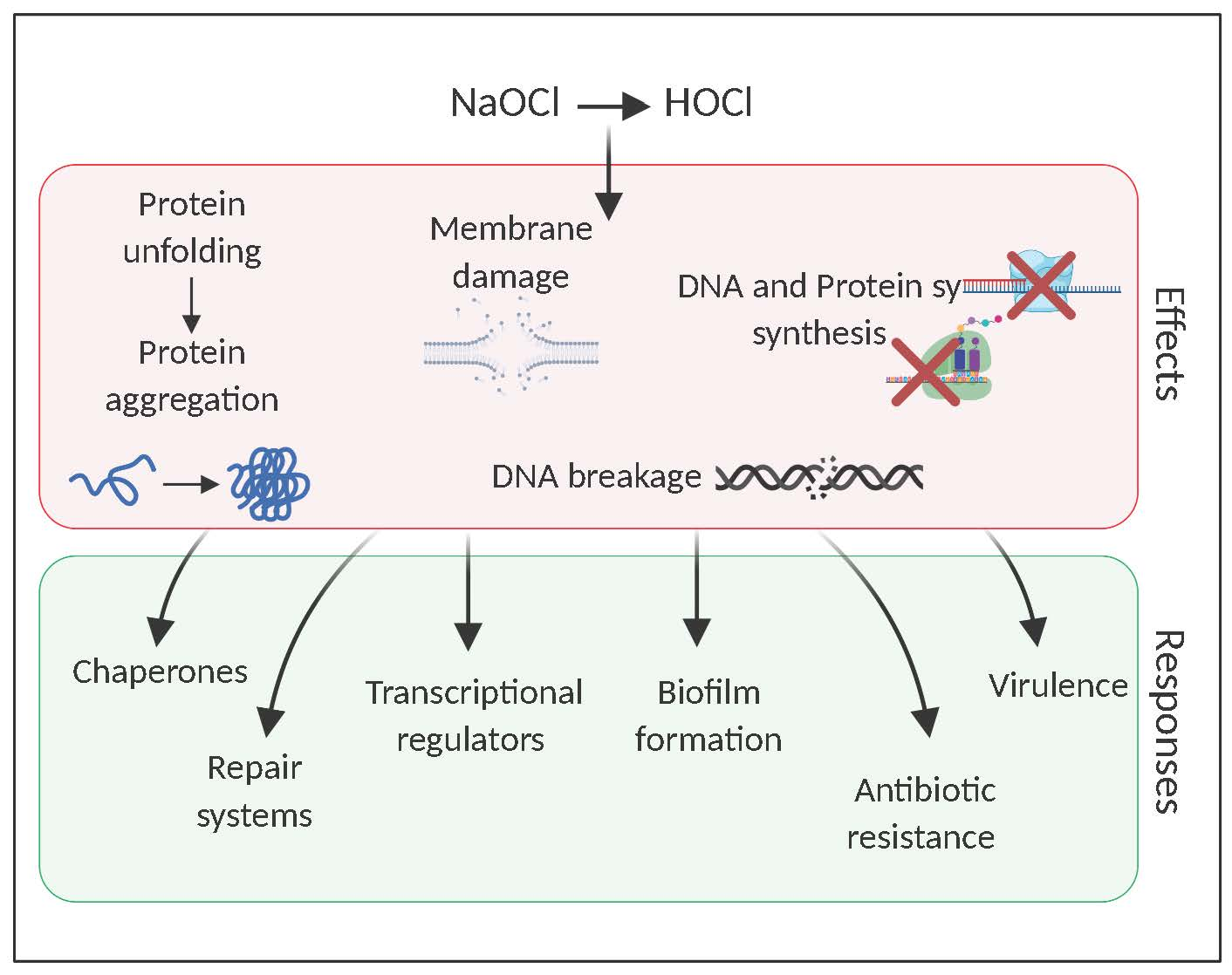 NaOCl → HOCl

Protein unfolding

Protein aggregation

Membrane damage

DNA and Protein sy synthesis

DNA breakage

Effects

Chaperones

Repair systems

Transcriptional regulators

Biofilm formation

Antibiotic resistance

Virulence

Responses